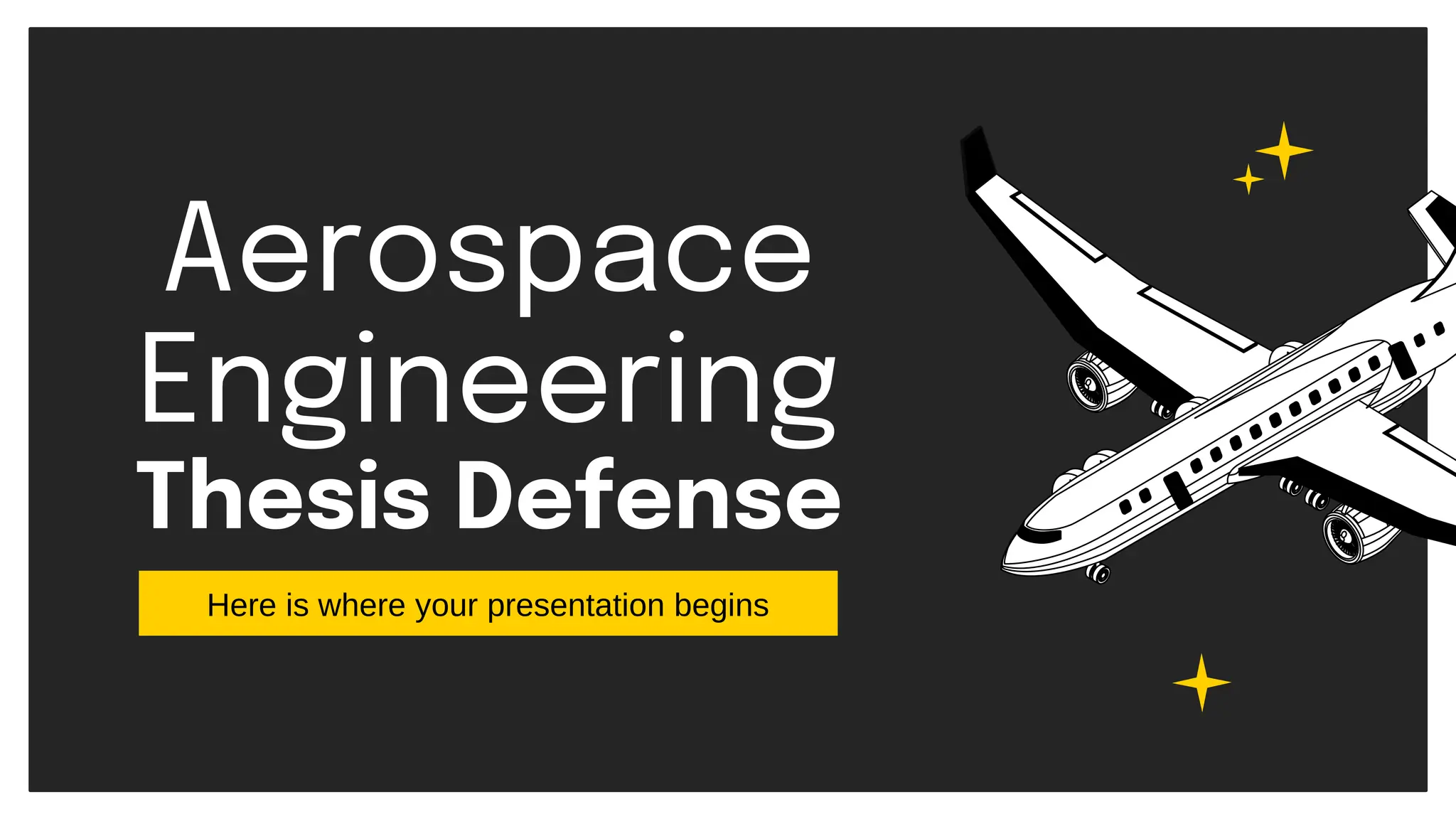 Aerospace Engineering Thesis Defense

Here is where your presentation begins